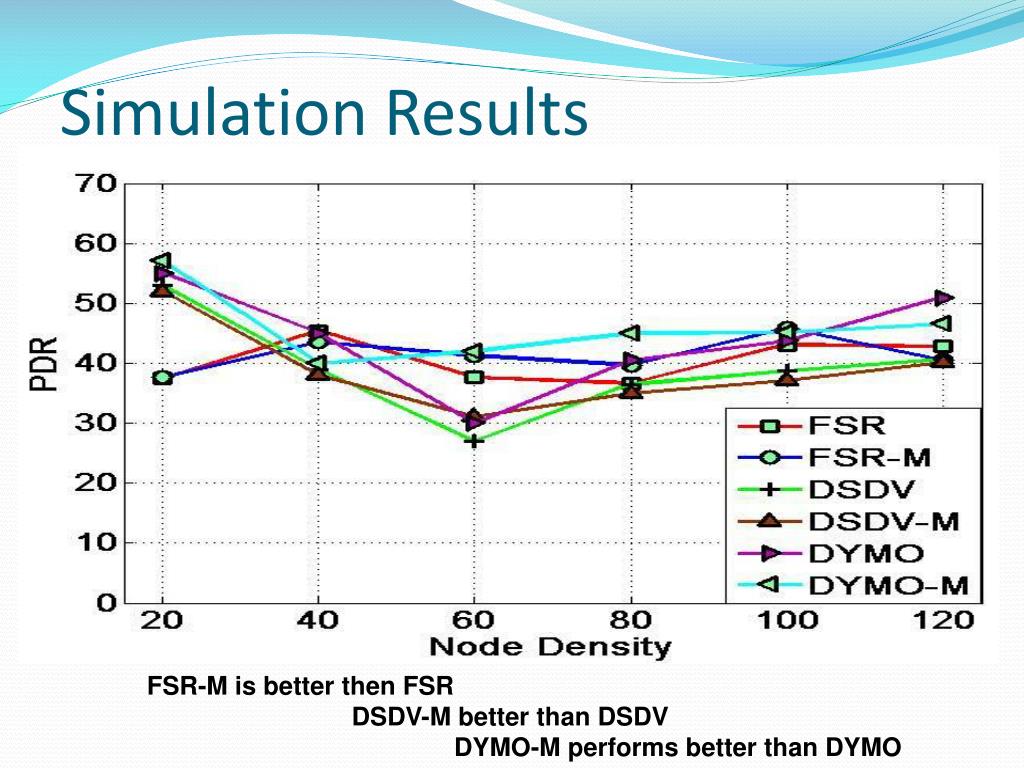 Simulation Results

70
60
50
40
30
20
10
0
PDR
20
40
60
80
100
120
Node Density

FSR
FSR-M
DSDV
DSDV-M
DYMO
DYMO-M

FSR-M is better then FSR

DSDV-M better than DSDV

DYMO-M performs better than DYMO